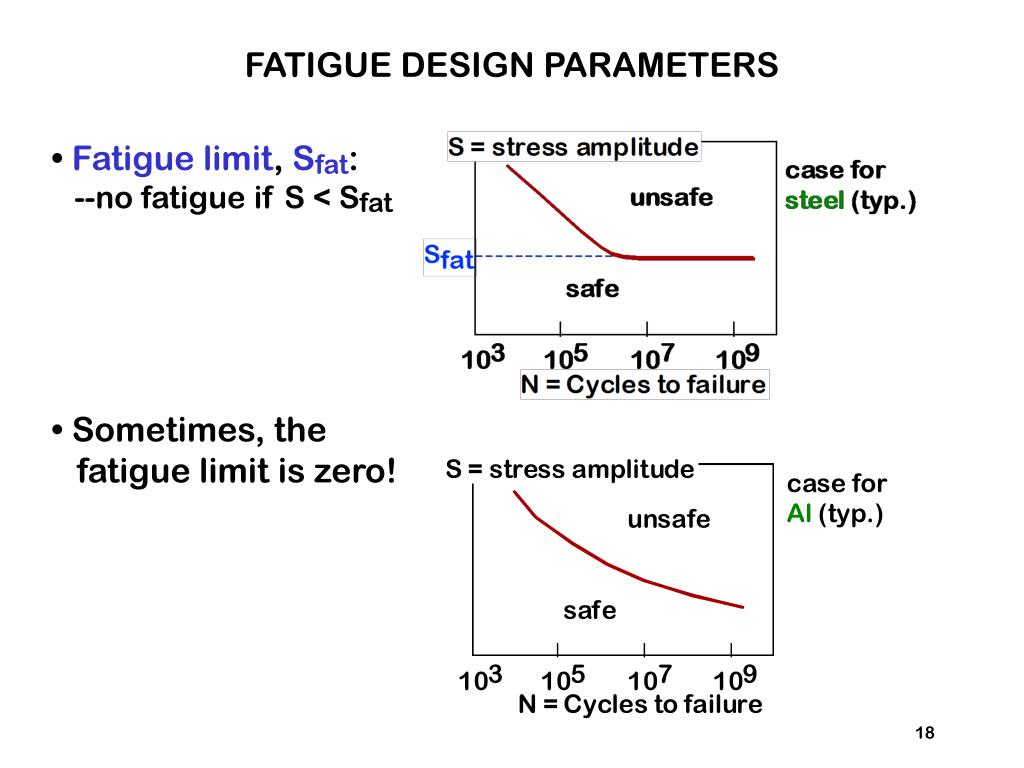 FATIGUE DESIGN PARAMETERS

• Fatigue limit, $S_{fat}$:
--no fatigue if $S < S_{fat}$

S = stress amplitude

unsafe

$S_{fat}$

safe

$10^3$ $10^5$ $10^7$ $10^9$

N = Cycles to failure

case for steel (typ.)

• Sometimes, the fatigue limit is zero!

S = stress amplitude

unsafe

safe

$10^3$ $10^5$ $10^7$ $10^9$

N = Cycles to failure

case for Al (typ.)

18